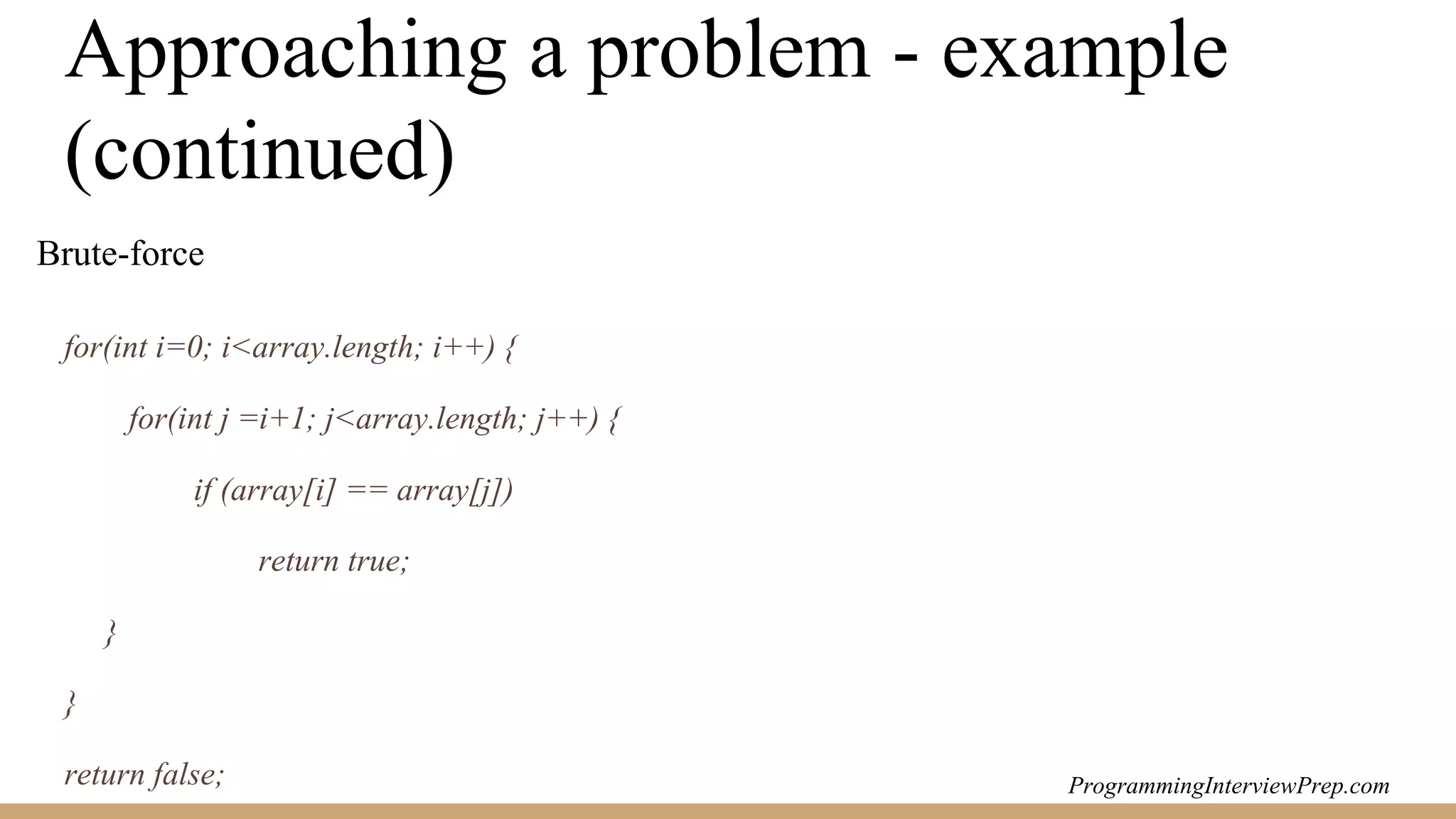 Approaching a problem - example (continued)

Brute-force

for(int i=0; i<array.length; i++) {

for(int j =i+1; j<array.length; j++) {

if (array[i] == array[j])

return true;

}

}

return false;

ProgrammingInterviewPrep.com